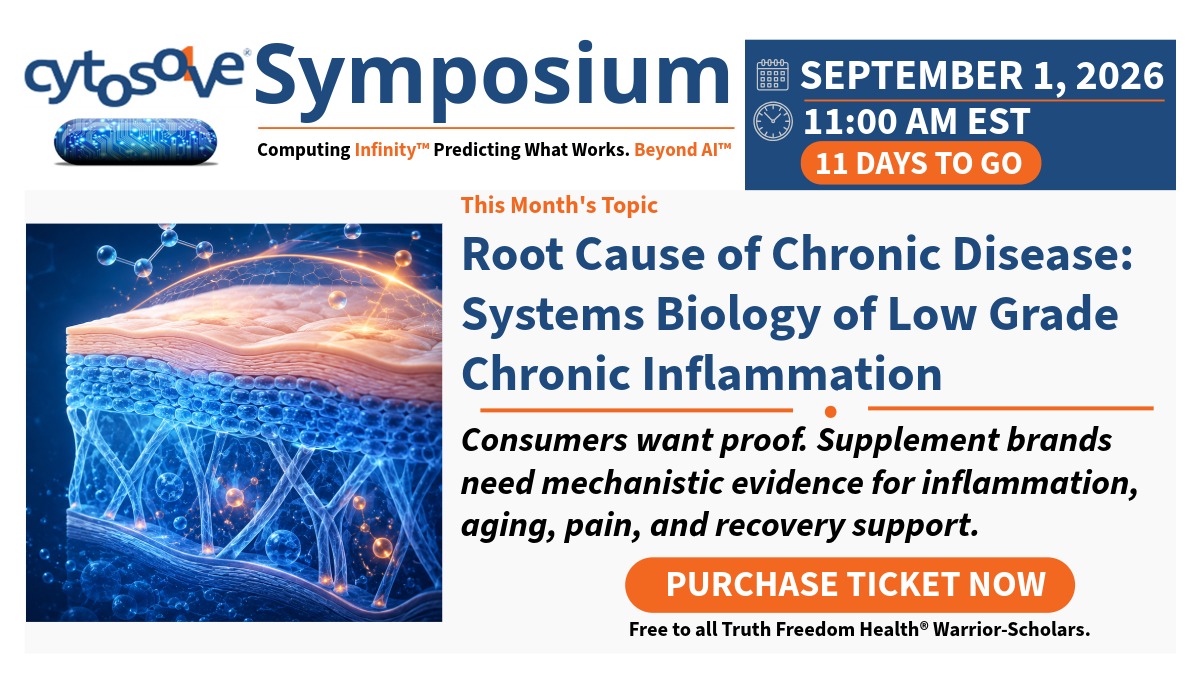 cytosolve® Symposium

Computing Infinity™ Predicting What Works. Beyond AI™

SEPTEMBER 1, 2026
11:00 AM EST
11 DAYS TO GO

This Month's Topic

Root Cause of Chronic Disease: Systems Biology of Low Grade Chronic Inflammation

Consumers want proof. Supplement brands need mechanistic evidence for inflammation, aging, pain, and recovery support.

PURCHASE TICKET NOW

Free to all Truth Freedom Health® Warrior-Scholars.